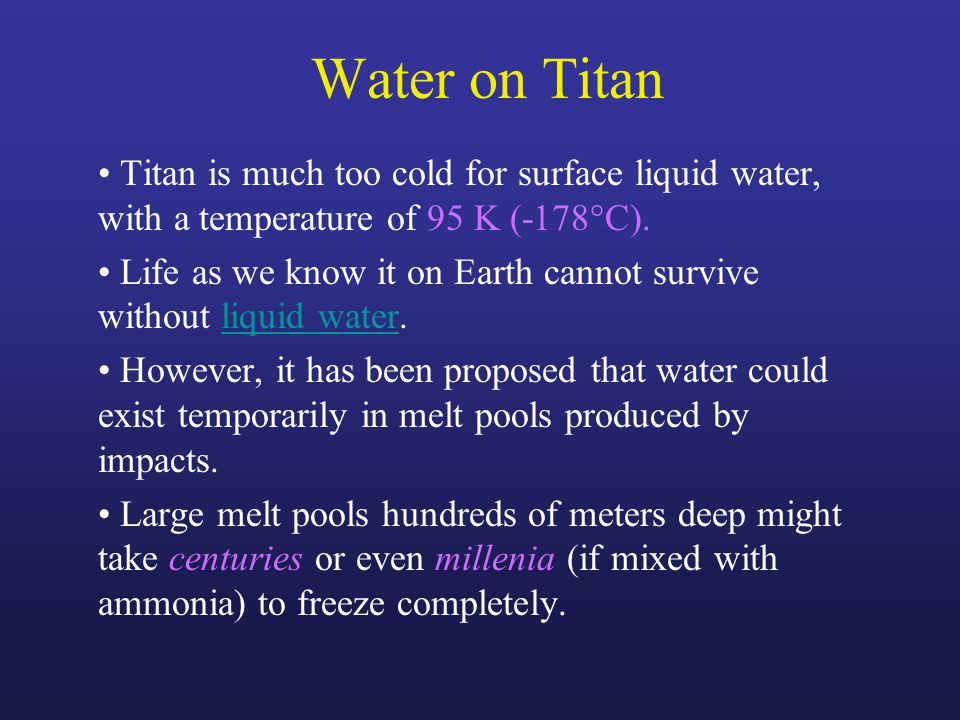 Water on Titan

• Titan is much too cold for surface liquid water, with a temperature of 95 K (-178°C).

• Life as we know it on Earth cannot survive without liquid water.

• However, it has been proposed that water could exist temporarily in melt pools produced by impacts.

• Large melt pools hundreds of meters deep might take centuries or even millenia (if mixed with ammonia) to freeze completely.